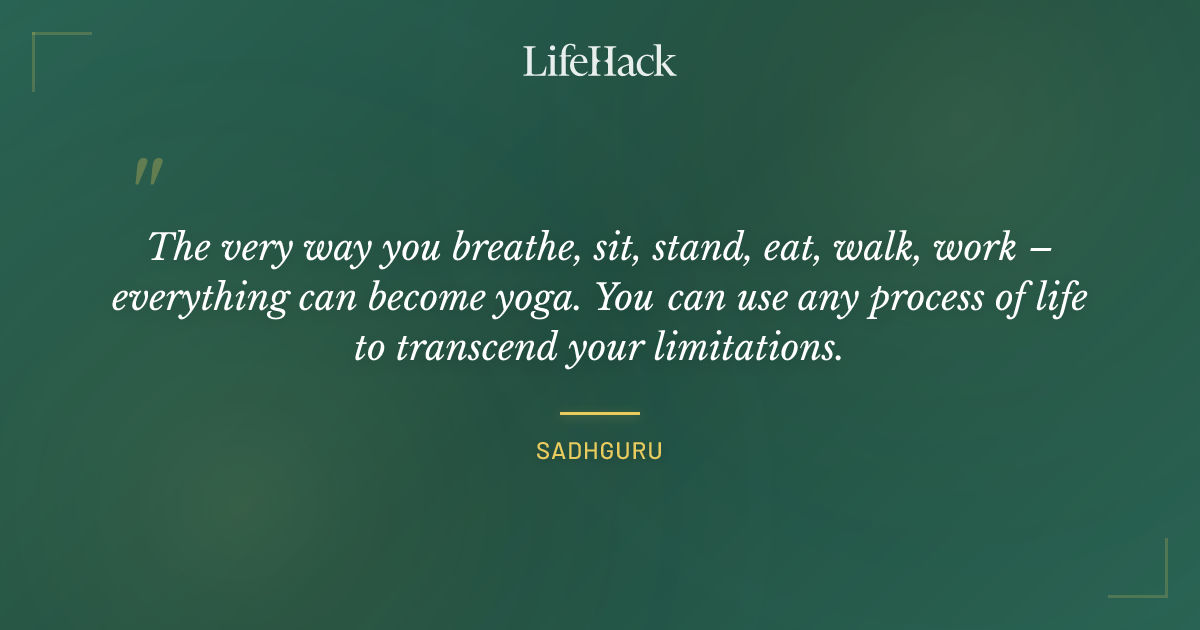 LifeHack

"

The very way you breathe, sit, stand, eat, walk, work – everything can become yoga. You can use any process of life to transcend your limitations.

SADHGURU